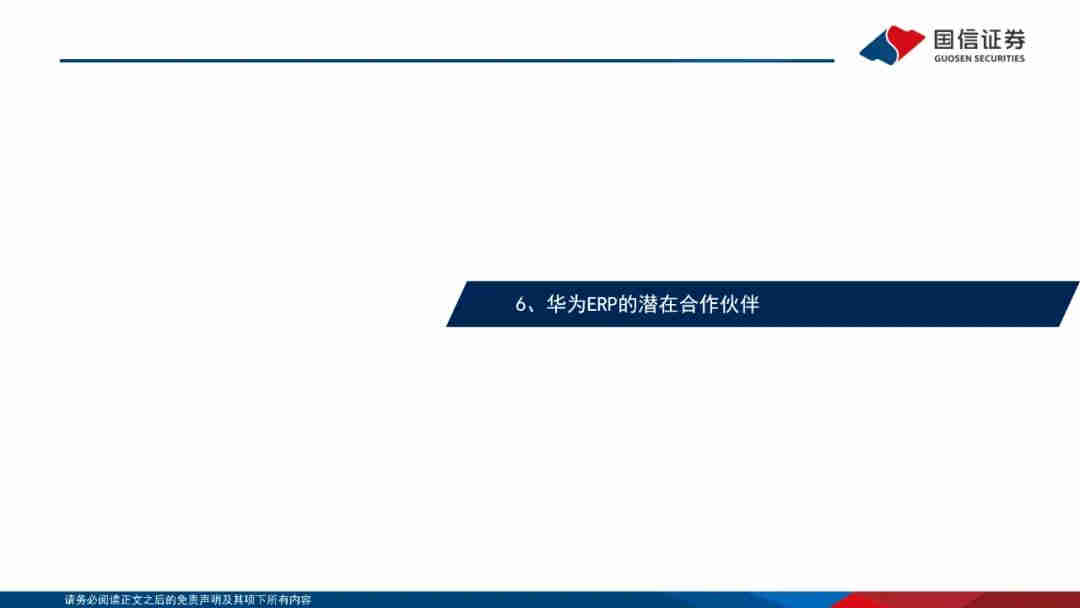 国信证券
GUOSEN SECURITIES

6、华为ERP的潜在合作伙伴

请务必阅读正文之后的免责声明及其项下所有内容